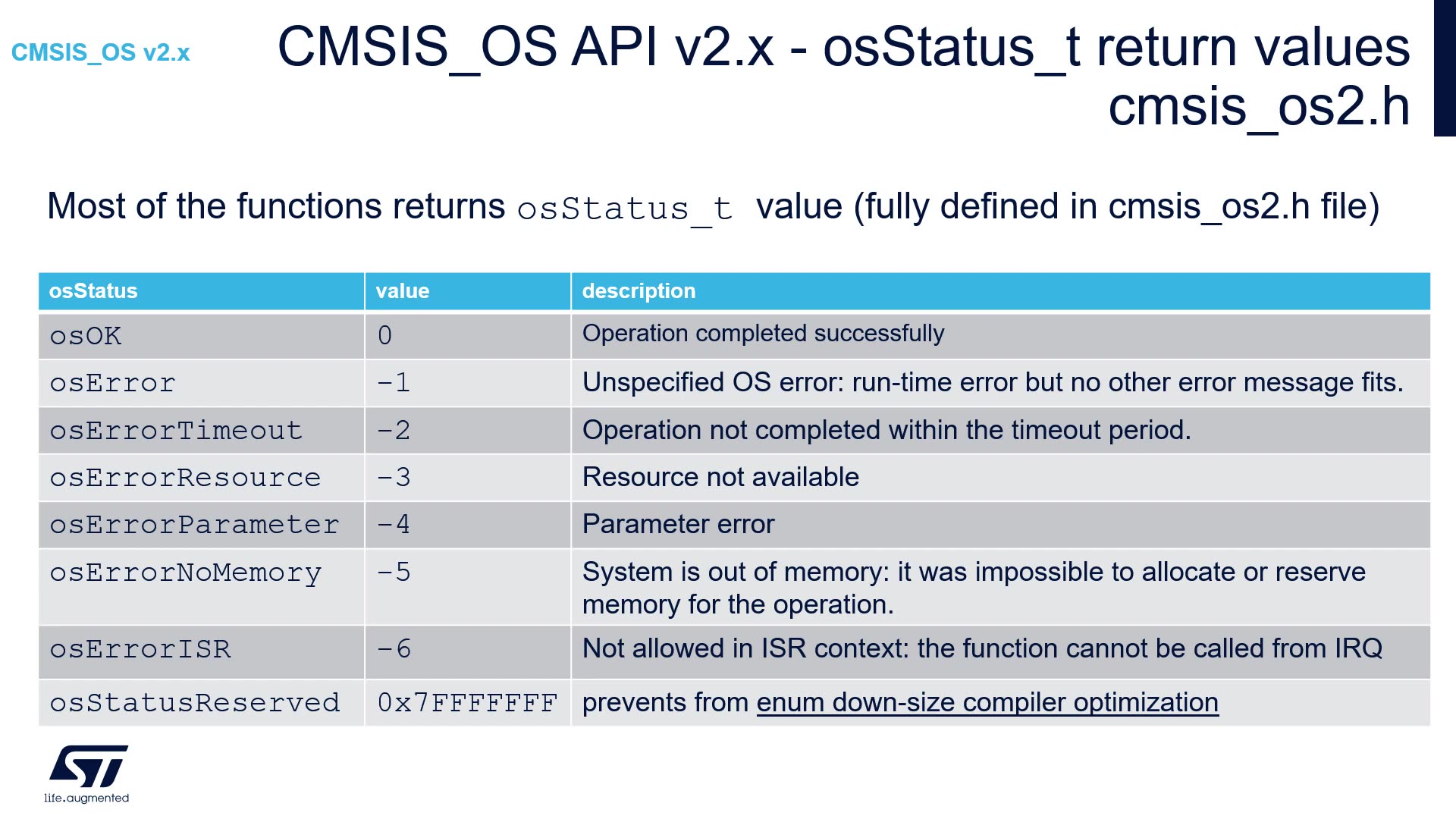 CMSIS_OS v2.x

CMSIS_OS API v2.x - osStatus_t return values cmsis_os2.h

Most of the functions returns osStatus_t value (fully defined in cmsis_os2.h file)

| osStatus | value | description |
|---|---|---|
| osOK | 0 | Operation completed successfully |
| osError | -1 | Unspecified OS error: run-time error but no other error message fits. |
| osErrorTimeout | -2 | Operation not completed within the timeout period. |
| osErrorResource | -3 | Resource not available |
| osErrorParameter | -4 | Parameter error |
| osErrorNoMemory | -5 | System is out of memory: it was impossible to allocate or reserve memory for the operation. |
| osErrorISR | -6 | Not allowed in ISR context: the function cannot be called from IRQ |
| osStatusReserved | 0x7FFFFFFF | prevents from enum down-size compiler optimization |

ST
life.augmented